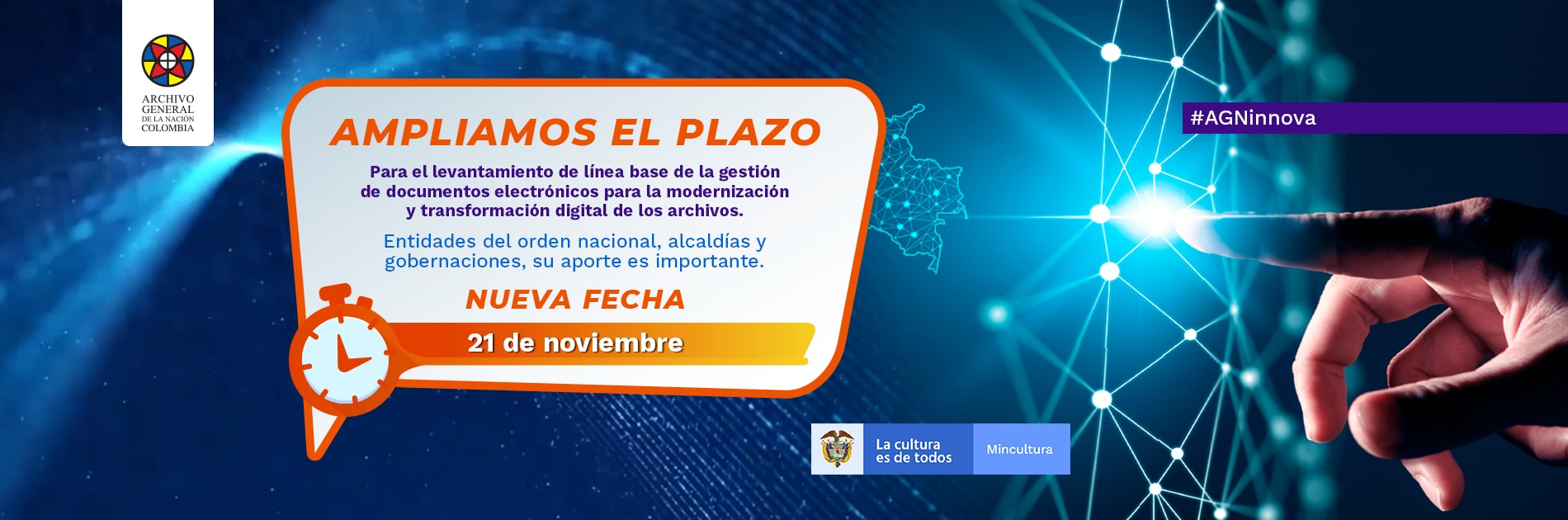 ARCHIVO GENERAL DE LA NACIÓN COLOMBIA

AMPLIAMOS EL PLAZO

Para el levantamiento de línea base de la gestión de documentos electrónicos para la modernización y transformación digital de los archivos.

Entidades del orden nacional, alcaldías y gobernaciones, su aporte es importante.

NUEVA FECHA

21 de noviembre

#AGNinnova

La cultura es de todos

Mincultura